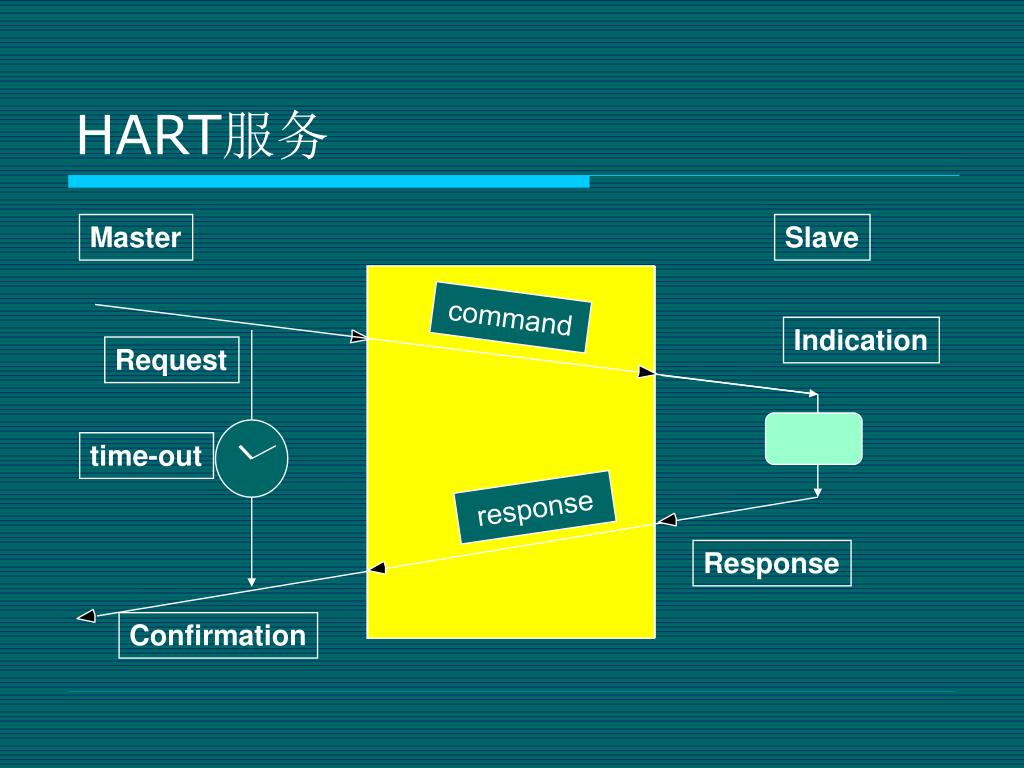 HART服务

Master

Slave

command

Indication

Request

time-out

response

Response

Confirmation